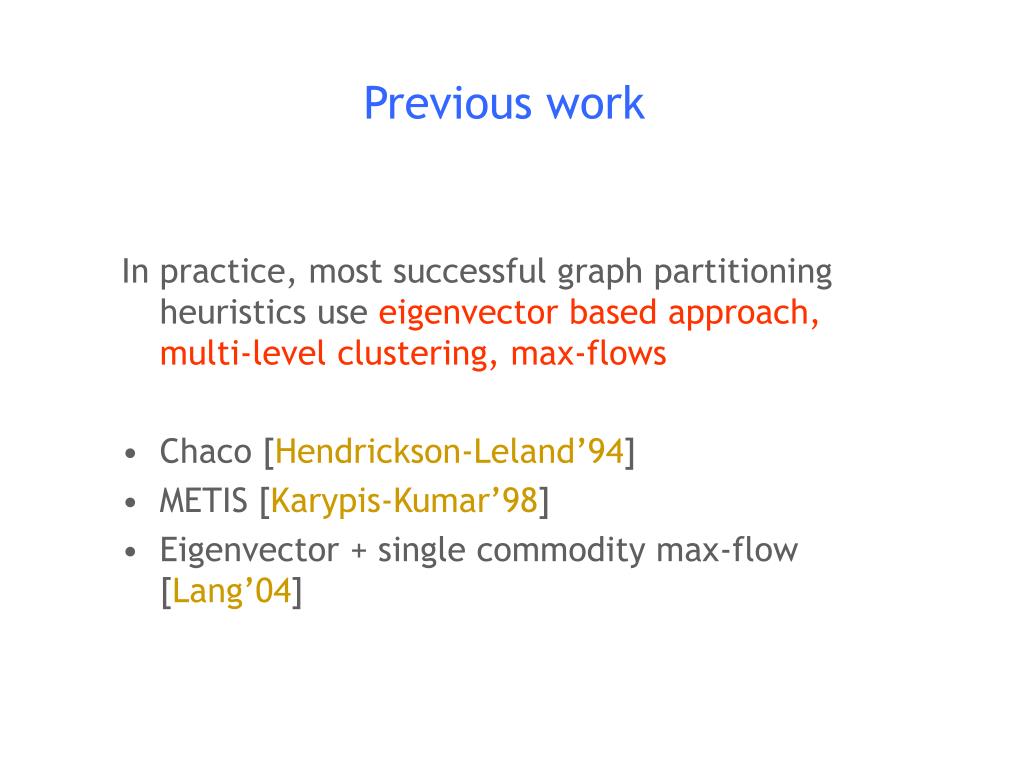 Previous work

In practice, most successful graph partitioning heuristics use eigenvector based approach, multi-level clustering, max-flows

• Chaco [Hendrickson-Leland’94]
• METIS [Karypis-Kumar’98]
• Eigenvector + single commodity max-flow [Lang’04]